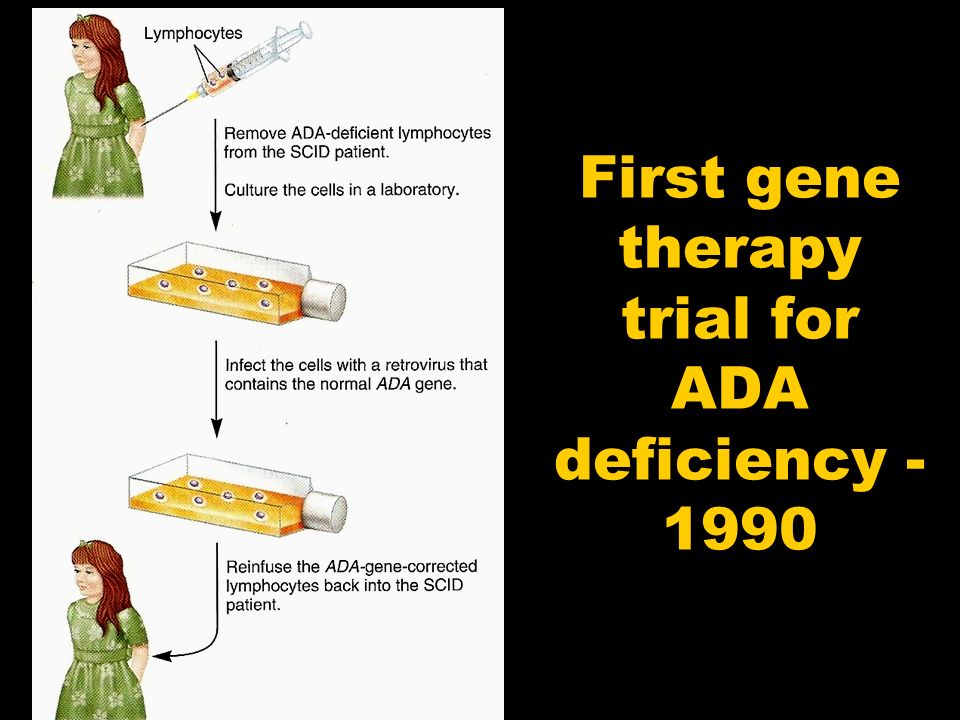 Lymphocytes

Remove ADA-deficient lymphocytes from the SCID patient.

Culture the cells in a laboratory.

Infect the cells with a retrovirus that contains the normal ADA gene.

Reinfuse the ADA-gene-corrected lymphocytes back into the SCID patient.

First gene therapy trial for ADA deficiency - 1990